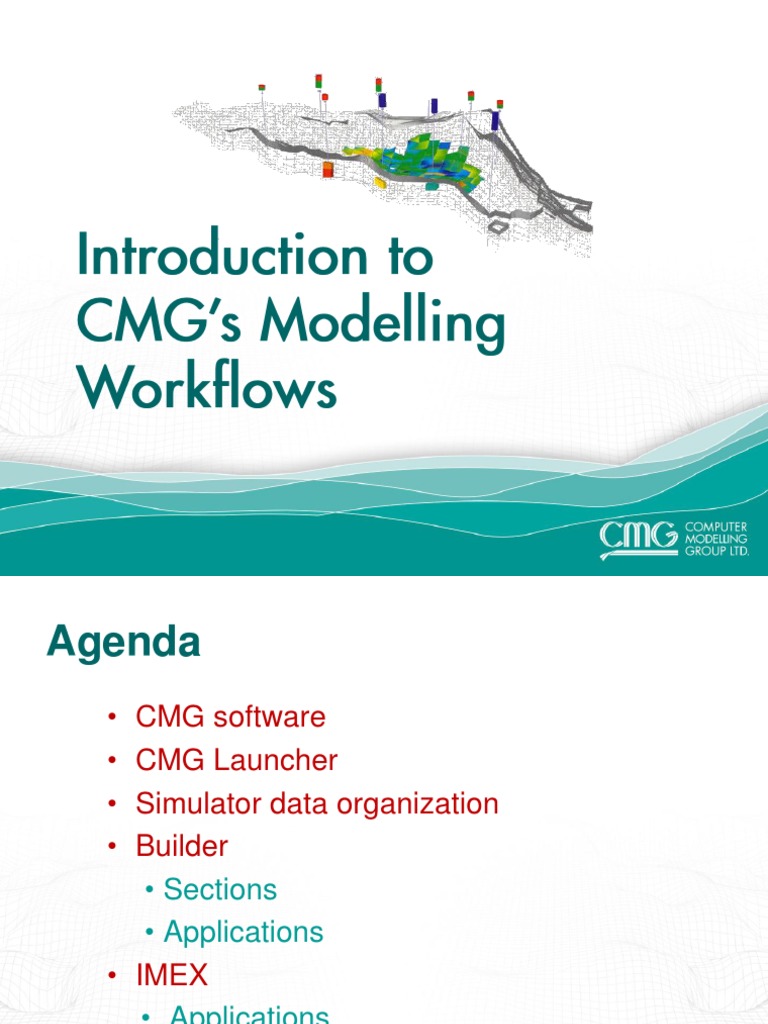 Introduction to CMG's Modelling Workflows

CMG COMPUTER MODELLING GROUP LTD.

Agenda

• CMG software
• CMG Launcher
• Simulator data organization
• Builder
  • Sections
  • Applications
• IMEX
  • Applications